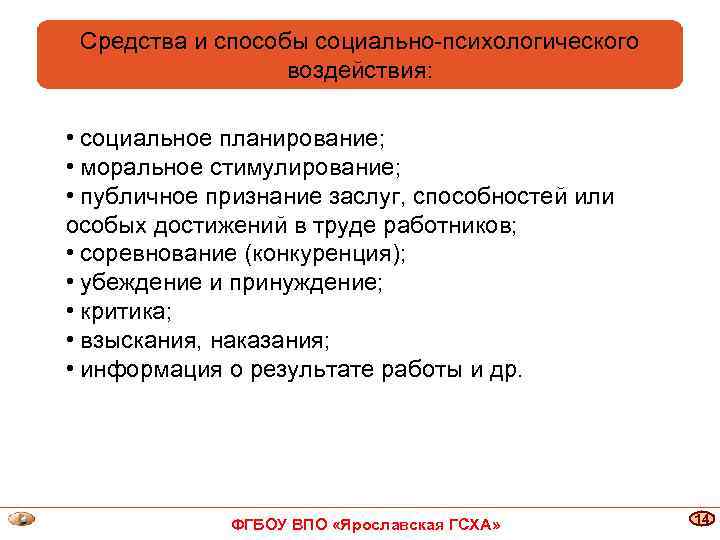 Средства и способы социально-психологического воздействия:

• социальное планирование;
• моральное стимулирование;
• публичное признание заслуг, способностей или особых достижений в труде работников;
• соревнование (конкуренция);
• убеждение и принуждение;
• критика;
• взыскания, наказания;
• информация о результате работы и др.

ФГБОУ ВПО «Ярославская ГСХА»

14